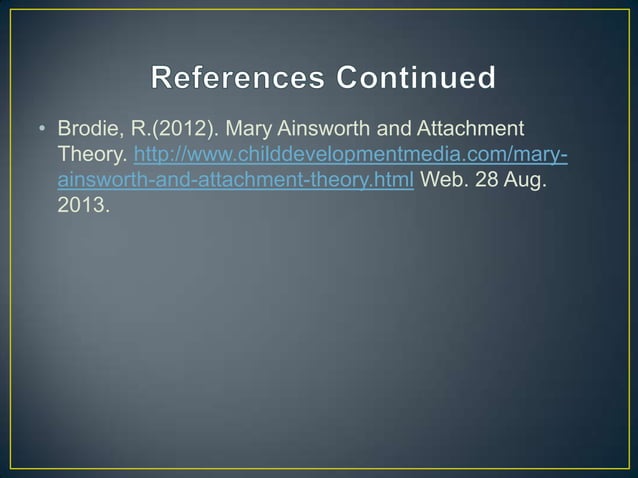 References Continued

• Brodie, R.(2012). Mary Ainsworth and Attachment Theory. http://www.childdevelopmentmedia.com/mary-ainsworth-and-attachment-theory.html Web. 28 Aug. 2013.